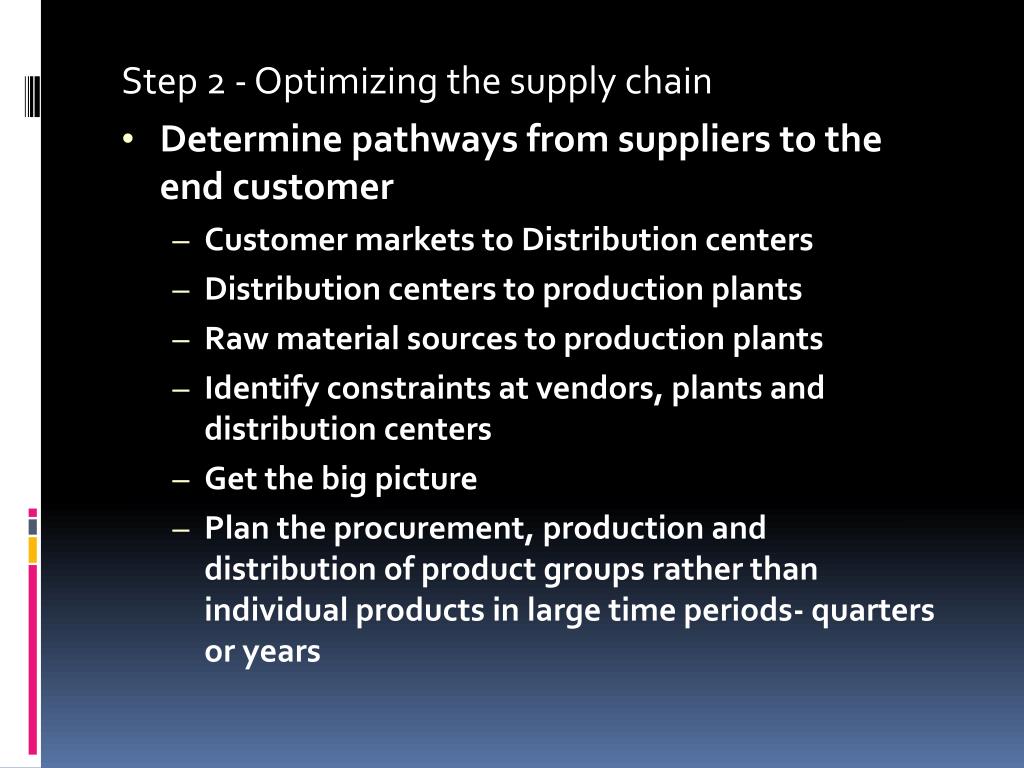 Step 2 - Optimizing the supply chain

• Determine pathways from suppliers to the end customer
– Customer markets to Distribution centers
– Distribution centers to production plants
– Raw material sources to production plants
– Identify constraints at vendors, plants and distribution centers
– Get the big picture
– Plan the procurement, production and distribution of product groups rather than individual products in large time periods- quarters or years